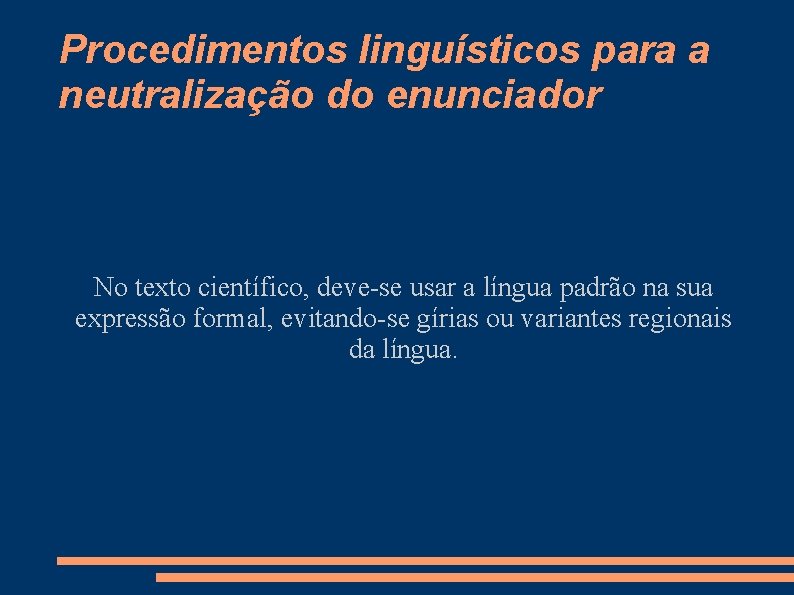 Procedimentos linguísticos para a neutralização do enunciador

No texto científico, deve-se usar a língua padrão na sua expressão formal, evitando-se gírias ou variantes regionais da língua.